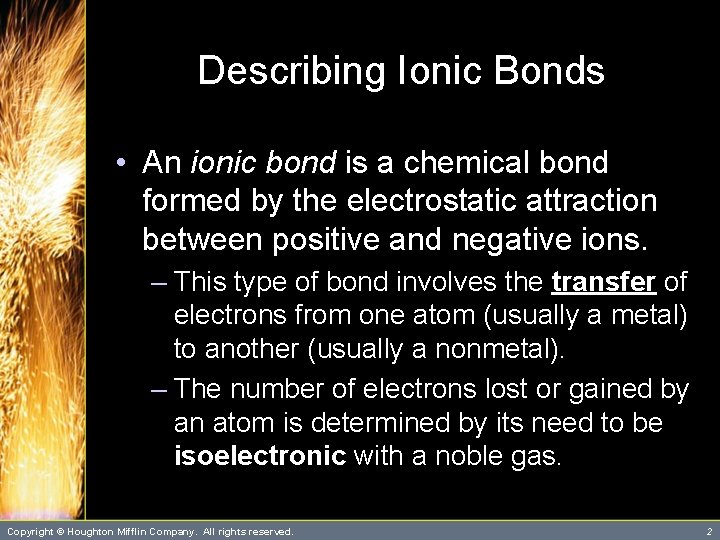 Describing Ionic Bonds

• An ionic bond is a chemical bond formed by the electrostatic attraction between positive and negative ions.

– This type of bond involves the transfer of electrons from one atom (usually a metal) to another (usually a nonmetal).

– The number of electrons lost or gained by an atom is determined by its need to be isoelectronic with a noble gas.

Copyright © Houghton Mifflin Company. All rights reserved.

2